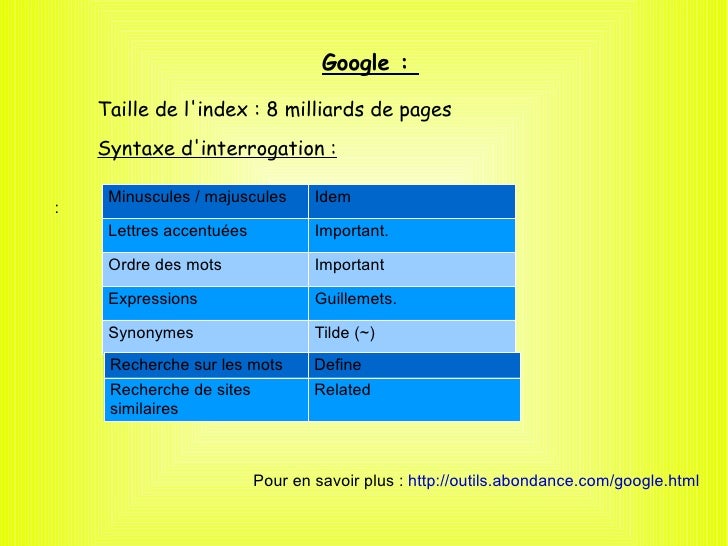 Google :

Taille de l'index : 8 milliards de pages

Syntaxe d'interrogation :

:

| Minuscules / majuscules | Idem |
|---|---|
| Lettres accentuées | Important. |
| Ordre des mots | Important |
| Expressions | Guillemets. |
| Synonymes | Tilde (~) |
| Recherche sur les mots | Define |
| Recherche de sites similaires | Related |

Pour en savoir plus : http://outils.abondance.com/google.html